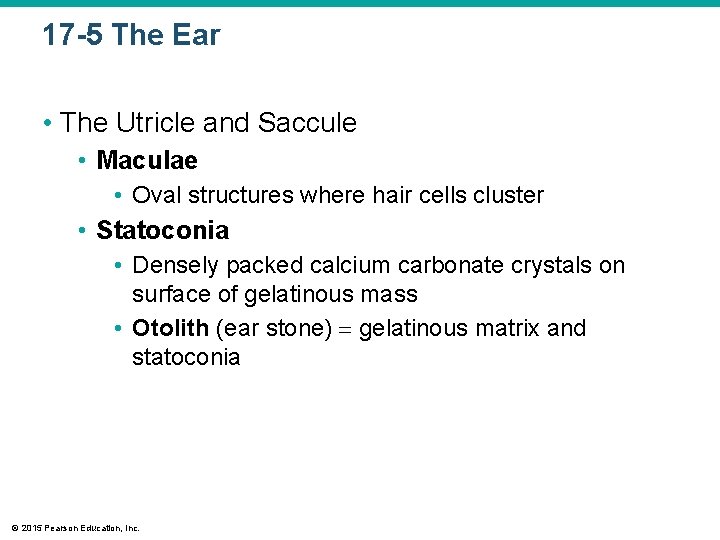 17-5 The Ear

• The Utricle and Saccule
  • Maculae
    • Oval structures where hair cells cluster
  • Statoconia
    • Densely packed calcium carbonate crystals on surface of gelatinous mass
    • Otolith (ear stone) = gelatinous matrix and statoconia

© 2015 Pearson Education, Inc.